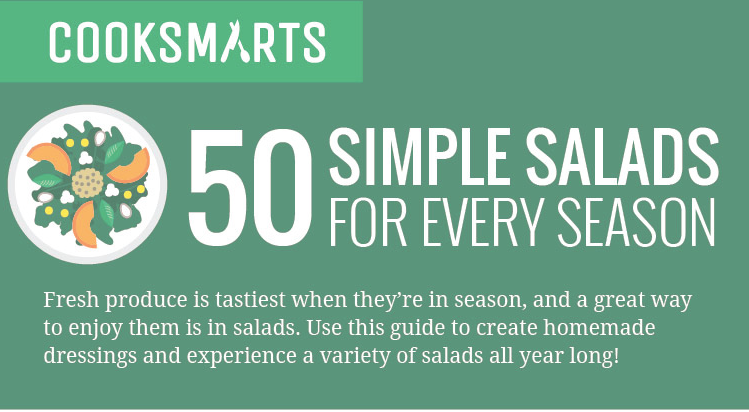 COOKSMARTS

50 SIMPLE SALADS FOR EVERY SEASON

Fresh produce is tastiest when they're in season, and a great way to enjoy them is in salads. Use this guide to create homemade dressings and experience a variety of salads all year long!